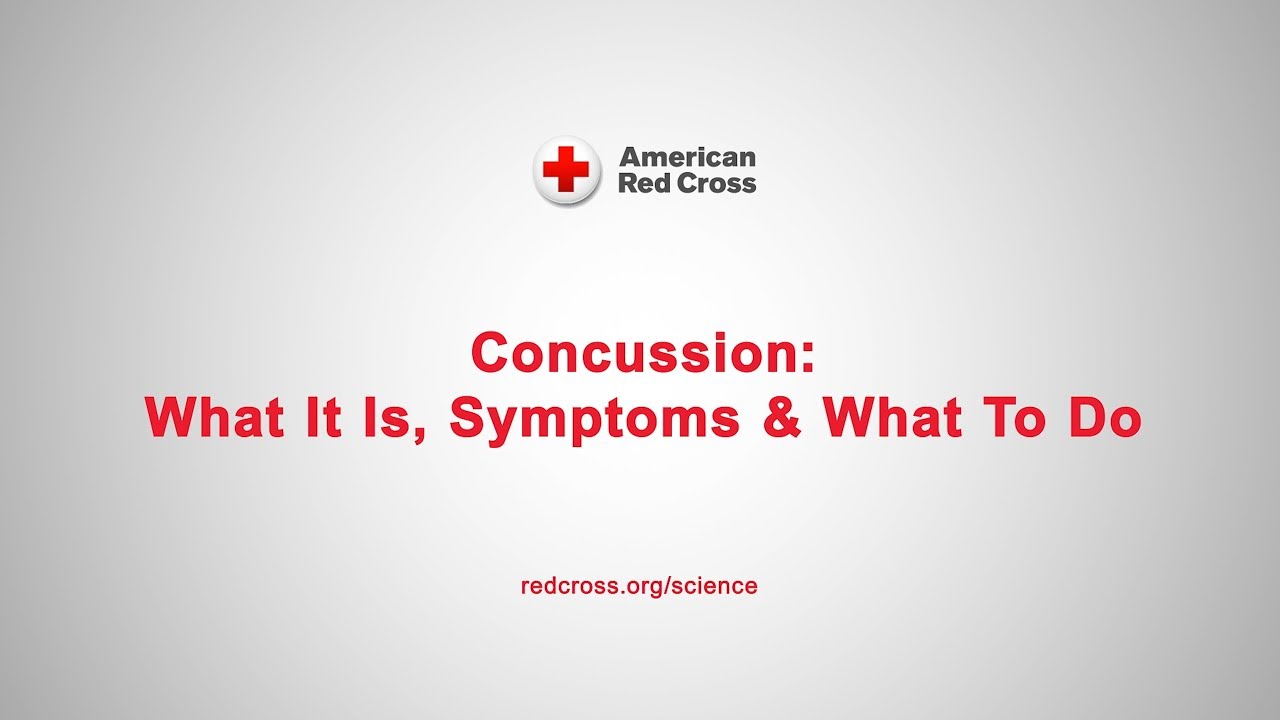 American Red Cross

Concussion:
What It Is, Symptoms & What To Do

redcross.org/science